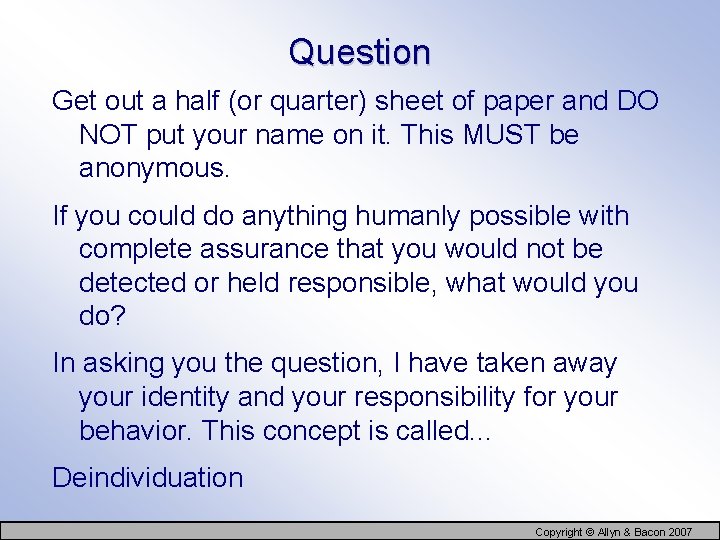 Question

Get out a half (or quarter) sheet of paper and DO NOT put your name on it. This MUST be anonymous.

If you could do anything humanly possible with complete assurance that you would not be detected or held responsible, what would you do?

In asking you the question, I have taken away your identity and your responsibility for your behavior. This concept is called...

Deindividuation

Copyright © Allyn & Bacon 2007